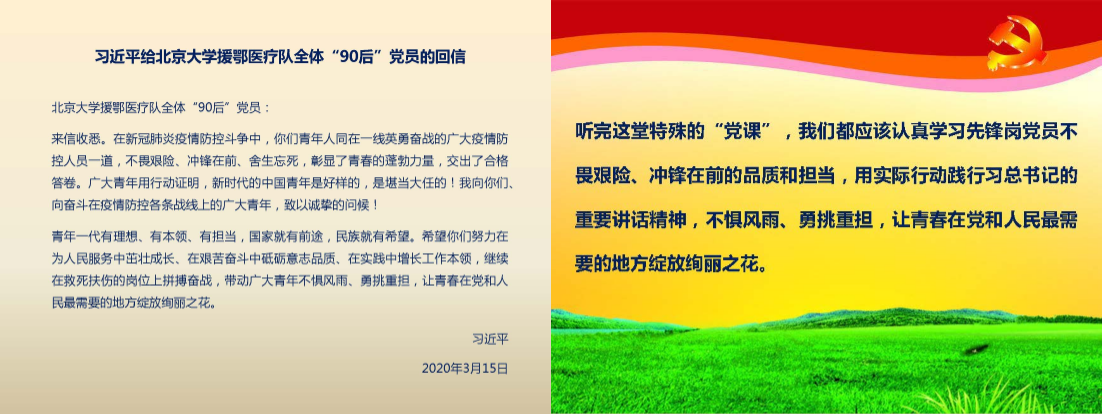 习近平给北京大学援鄂医疗队全体“90后”党员的回信

北京大学援鄂医疗队全体“90后”党员：

来信收悉。在新冠肺炎疫情防控斗争中，你们青年人同在一线英勇奋战的广大疫情防控人员一道，不畏艰险、冲锋在前、舍生忘死，彰显了青春的蓬勃力量，交出了合格答卷。广大青年用行动证明，新时代的中国青年是好样的，是堪当大任的！我向你们、向奋斗在疫情防控各条战线上的广大青年，致以诚挚的问候！

青年一代有理想、有本领、有担当，国家就有前途，民族就有希望。希望你们努力在为人民服务中茁壮成长、在艰苦奋斗中砥砺意志品质、在实践中增长工作本领，继续在救死扶伤的岗位上拼搏奋战，带动广大青年不惧风雨、勇挑重担，让青春在党和人民最需要的地方绽放绚丽之花。

习近平

2020年3月15日

听完这堂特殊的“党课”，我们都应该认真学习先锋岗党员不畏艰险、冲锋在前的品质和担当，用实际行动践行习总书记的重要讲话精神，不惧风雨、勇挑重担，让青春在党和人民最需要的地方绽放绚丽之花。